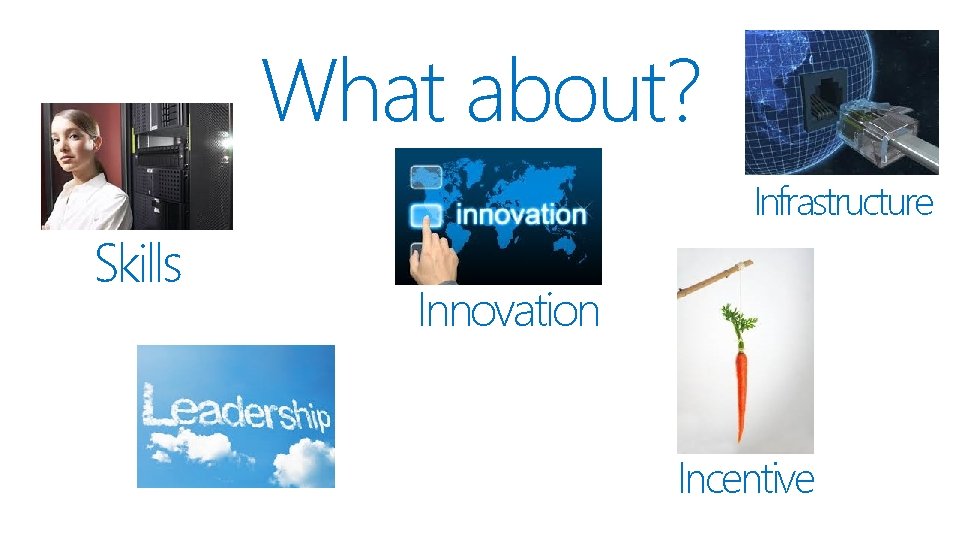 What about?

Skills

innovation

Innovation

Infrastructure

Leadership

Incentive